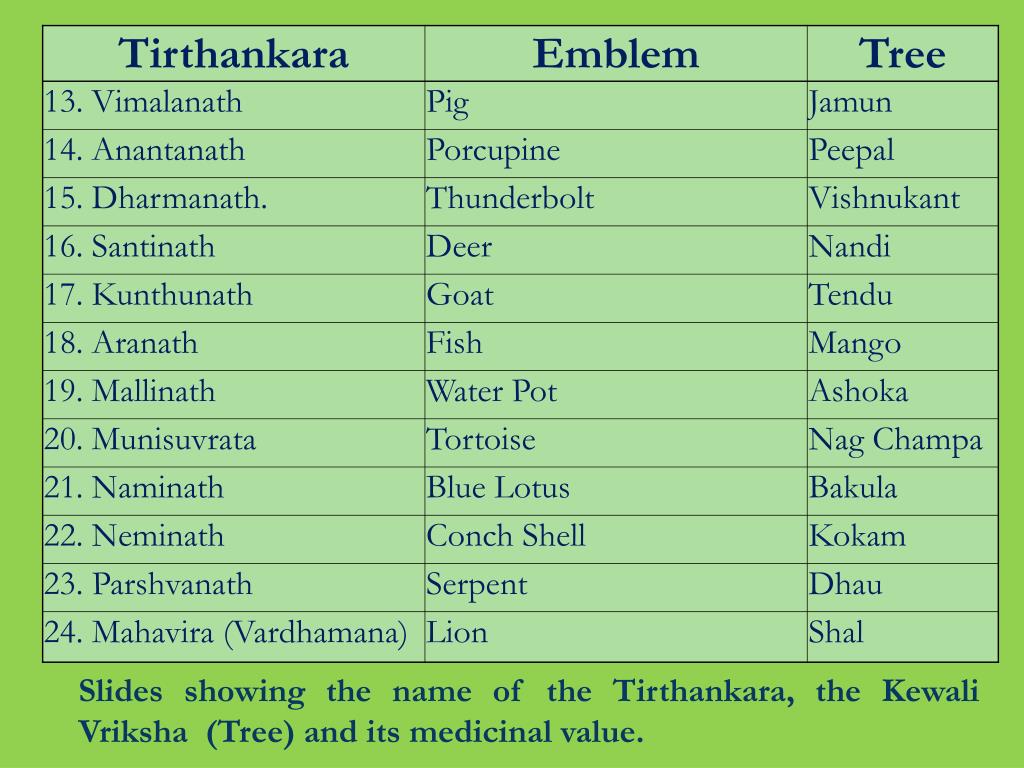 | Tirthankara | Emblem | Tree |
|---|---|---|
| 13. Vimalanath | Pig | Jamun |
| 14. Anantanath | Porcupine | Peepal |
| 15. Dharmanath. | Thunderbolt | Vishnukant |
| 16. Santinath | Deer | Nandi |
| 17. Kunthunath | Goat | Tendu |
| 18. Aranath | Fish | Mango |
| 19. Mallinath | Water Pot | Ashoka |
| 20. Munisuvrata | Tortoise | Nag Champa |
| 21. Naminath | Blue Lotus | Bakula |
| 22. Neminath | Conch Shell | Kokam |
| 23. Parshvanath | Serpent | Dhau |
| 24. Mahavira (Vardhamana) | Lion | Shal |

Slides showing the name of the Tirthankara, the Kewali Vriksha (Tree) and its medicinal value.